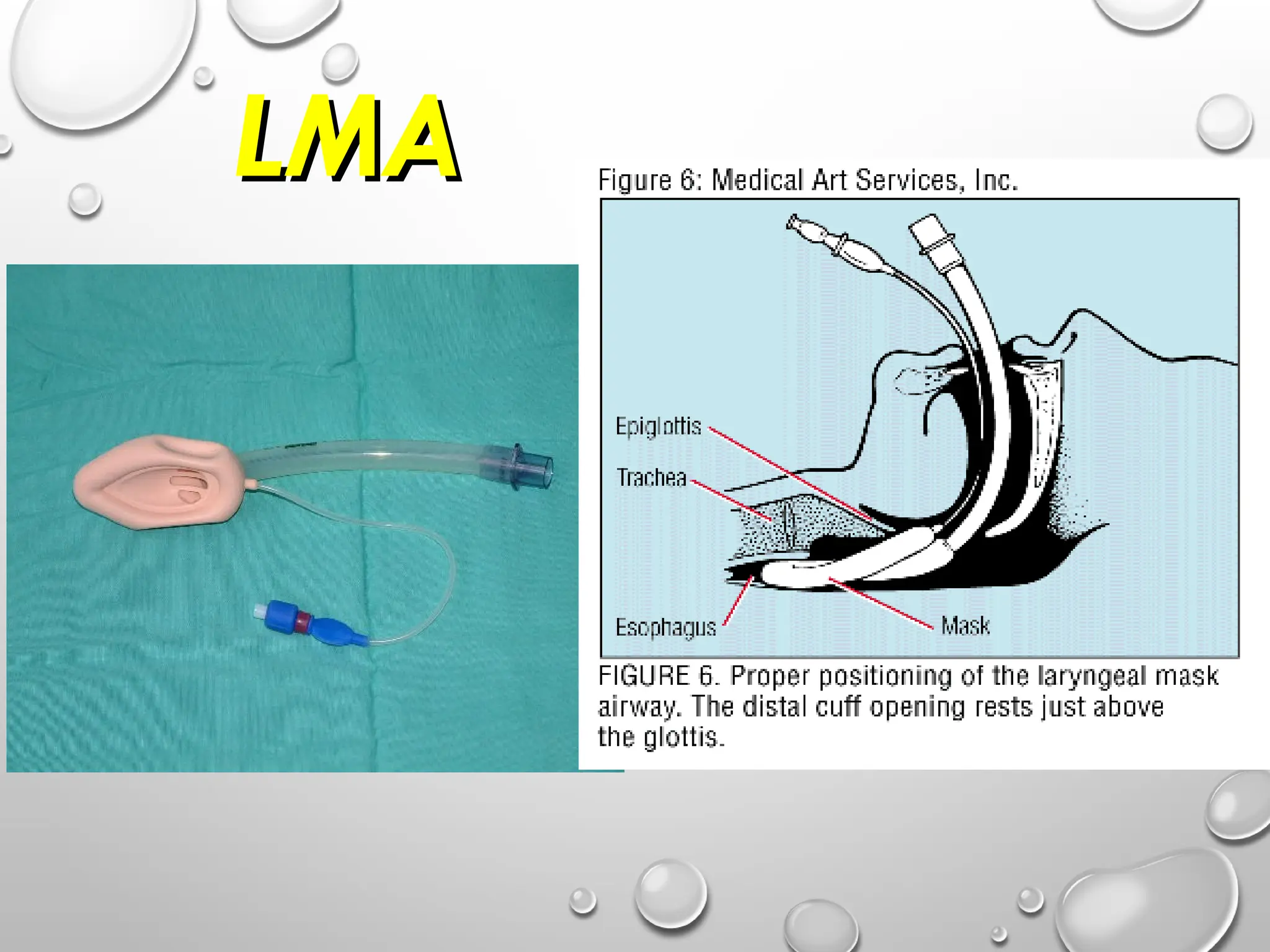 LMA

Figure 6: Medical Art Services, Inc.

Epiglottis

Trachea

Esophagus

Mask

FIGURE 6. Proper positioning of the laryngeal mask airway. The distal cuff opening rests just above the glottis.